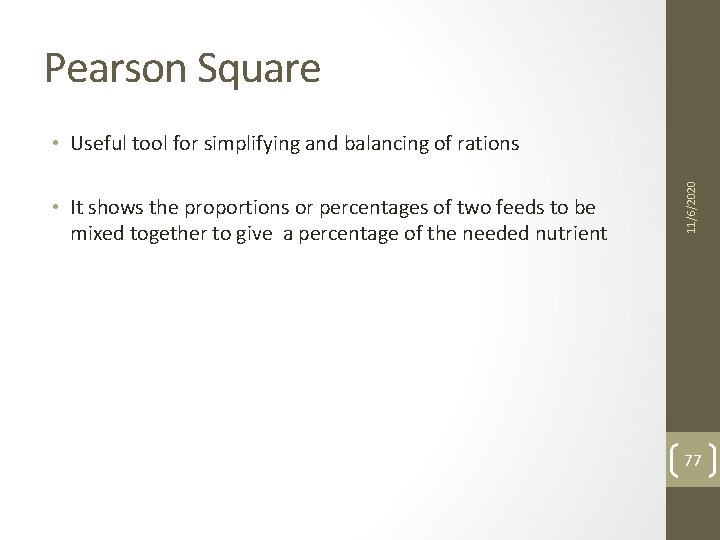 Pearson Square

• Useful tool for simplifying and balancing of rations

• It shows the proportions or percentages of two feeds to be mixed together to give a percentage of the needed nutrient

11/6/2020

77